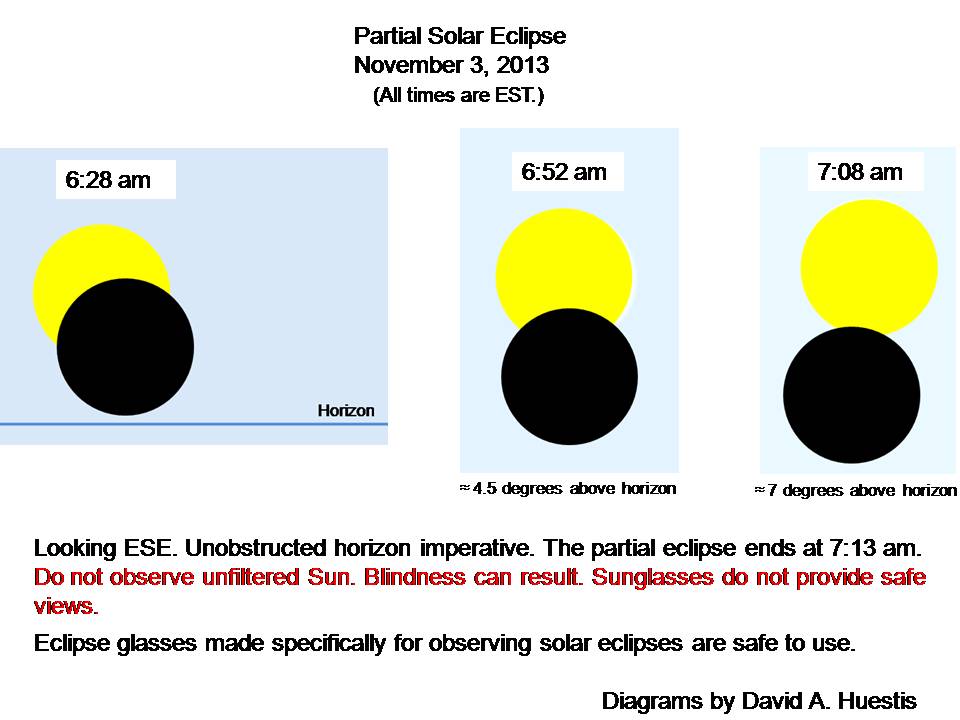 Partial Solar Eclipse
November 3, 2013
(All times are EST.)

6:28 am

Horizon

6:52 am

≈ 4.5 degrees above horizon

7:08 am

≈ 7 degrees above horizon

Looking ESE. Unobstructed horizon imperative. The partial eclipse ends at 7:13 am. Do not observe unfiltered Sun. Blindness can result. Sunglasses do not provide safe views.

Eclipse glasses made specifically for observing solar eclipses are safe to use.

Diagrams by David A. Huestis